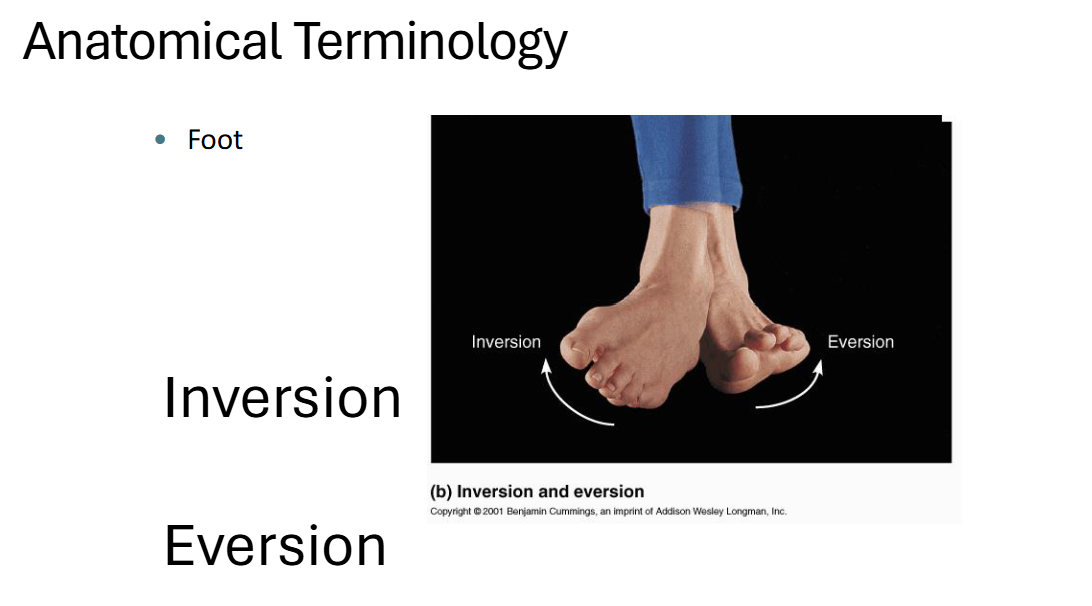 Anatomical Terminology

• Foot

Inversion

Eversion

Inversion

Eversion

(b) Inversion and eversion

Copyright © 2001 Benjamin Cummings, an imprint of Addison Wesley Longman, Inc.